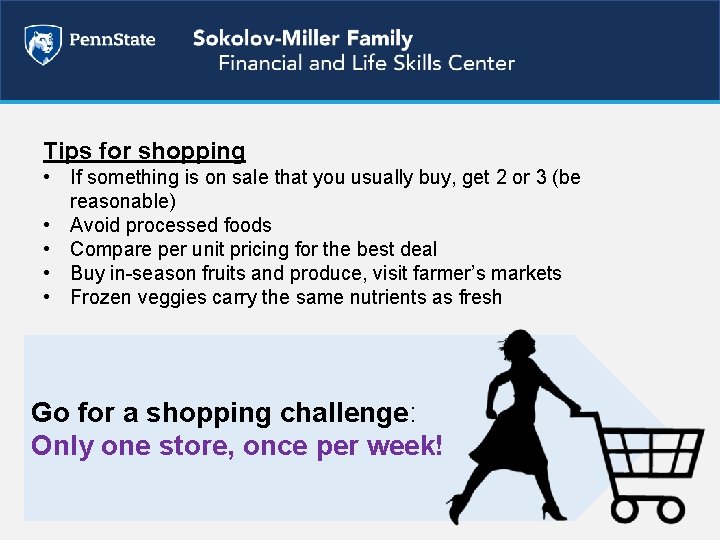 PennState

Sokolov-Miller Family
Financial and Life Skills Center

Tips for shopping
• If something is on sale that you usually buy, get 2 or 3 (be reasonable)
• Avoid processed foods
• Compare per unit pricing for the best deal
• Buy in-season fruits and produce, visit farmer's markets
• Frozen veggies carry the same nutrients as fresh

Go for a shopping challenge:
Only one store, once per week!